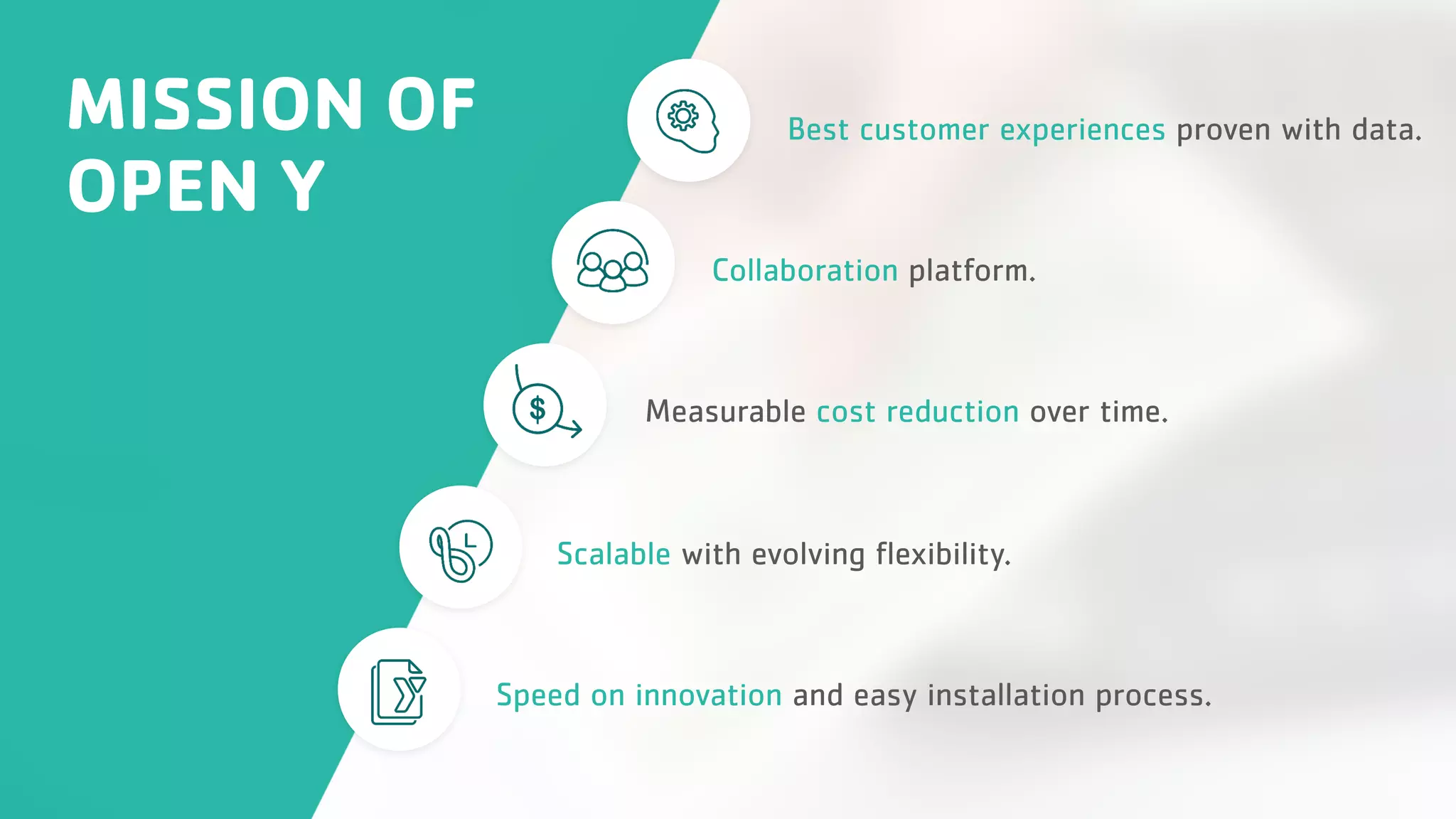 MISSION OF OPEN Y

Best customer experiences proven with data.

Collaboration platform.

Measurable cost reduction over time.

Scalable with evolving flexibility.

Speed on innovation and easy installation process.